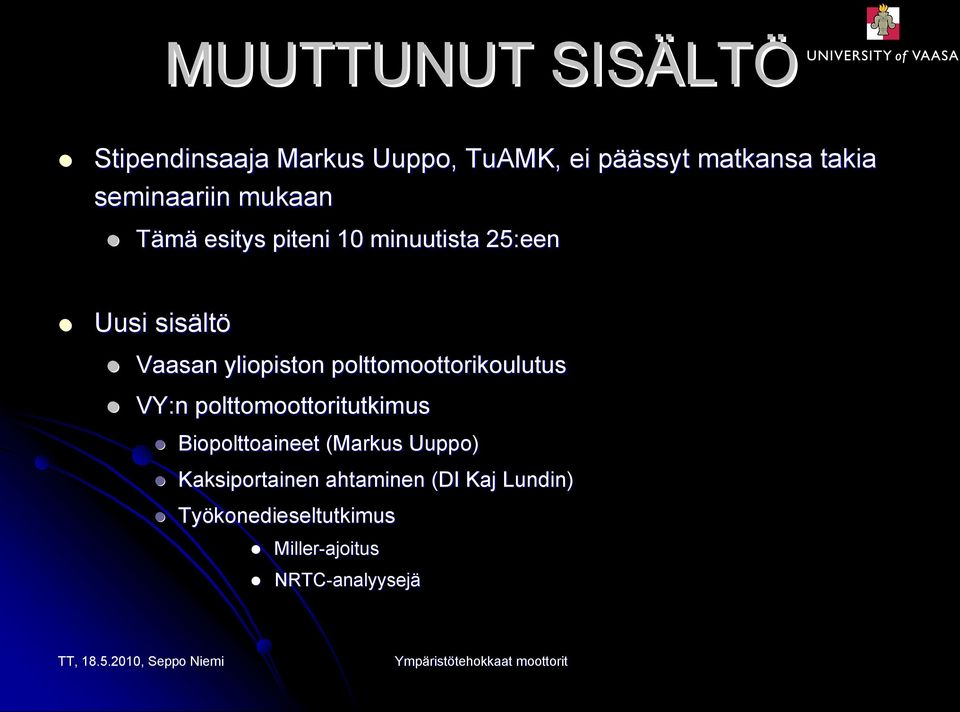 MUUTTUNUT SISÄLTÖ

UNIVERSITY of VAASA

Stipendinsaaja Markus Uuppo, TuAMK, ei päässyt matkansa takia seminaariin mukaan

Tämä esitys piteni 10 minuutista 25:een

Uusi sisältö

Vaasan yliopiston polttomoottorikoulutus

VY:n polttomoottoritutkimus

Biopolttoaineet (Markus Uuppo)

Kaksiportainen ahtaminen (DI Kaj Lundin)

Työkonedieseltutkimus

Miller-ajoitus

NRTC-analyysejä

TT, 18.5.2010, Seppo Niemi

Ympäristötehokkaat moottorit